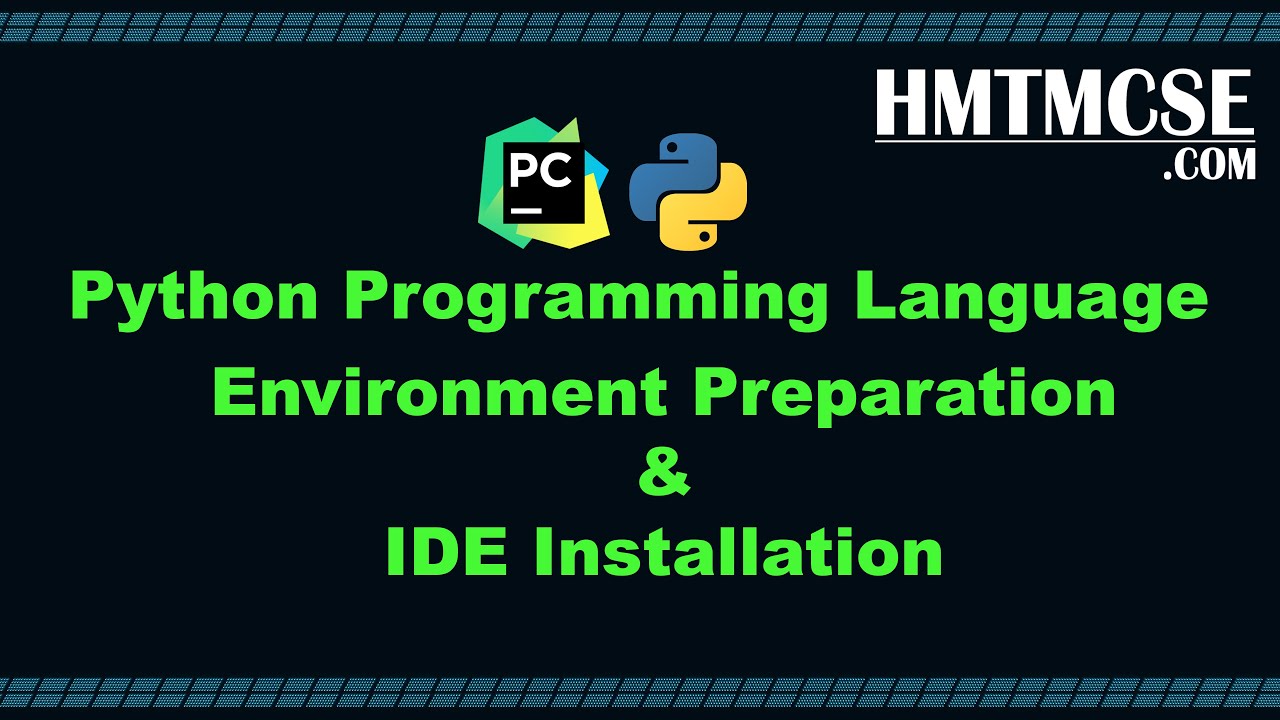 HMTMCSE
.COM

PC

Python Programming Language
Environment Preparation
&
IDE Installation